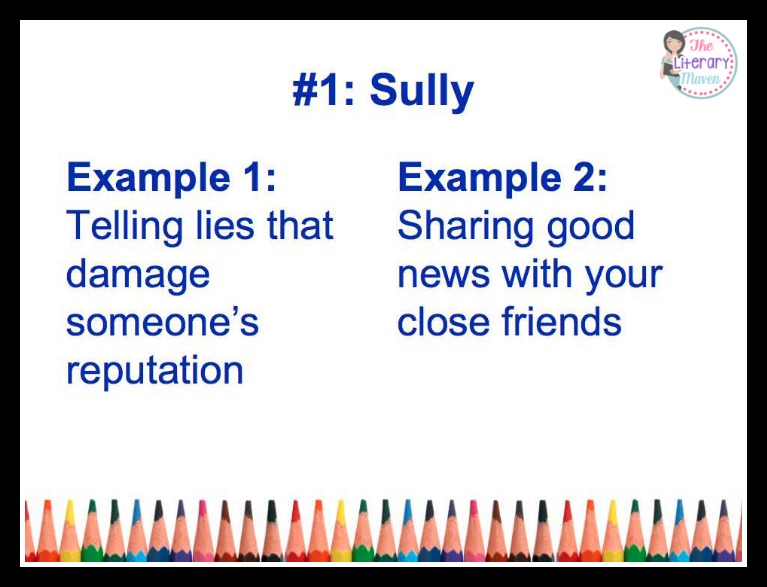 The Literary Maven

#1: Sully

Example 1:
Telling lies that damage someone's reputation

Example 2:
Sharing good news with your close friends